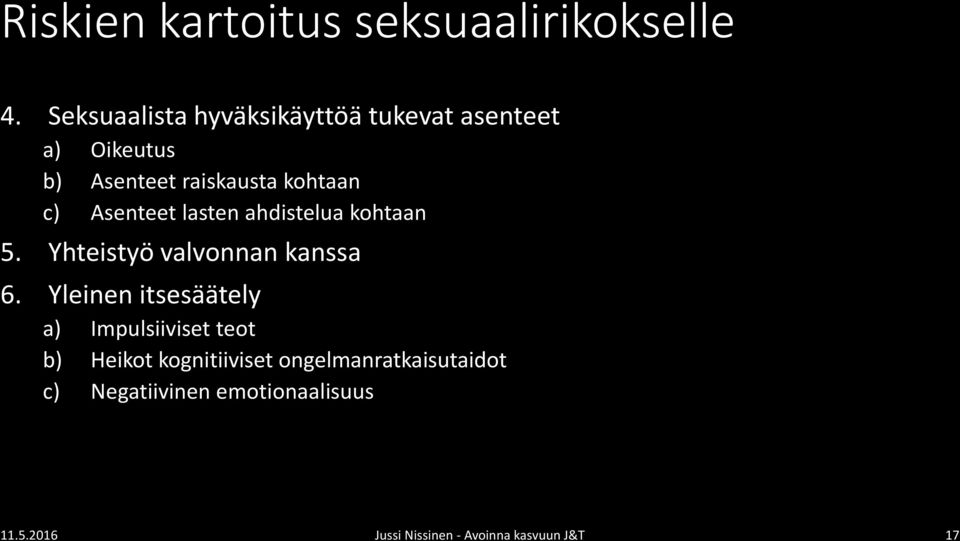 Riskien kartoitus seksuaalirikokselle

4. Seksuaalista hyväksikäyttöä tukevat asenteet
a) Oikeutus
b) Asenteet raiskausta kohtaan
c) Asenteet lasten ahdistelua kohtaan
5. Yhteistyö valvonnan kanssa
6. Yleinen itsesäätely
a) Impulsiiviset teot
b) Heikot kognitiiviset ongelmanratkaisutaidot
c) Negatiivinen emotionaalisuus

11.5.2016 Jussi Nissinen - Avoinna kasvuun J&T 17